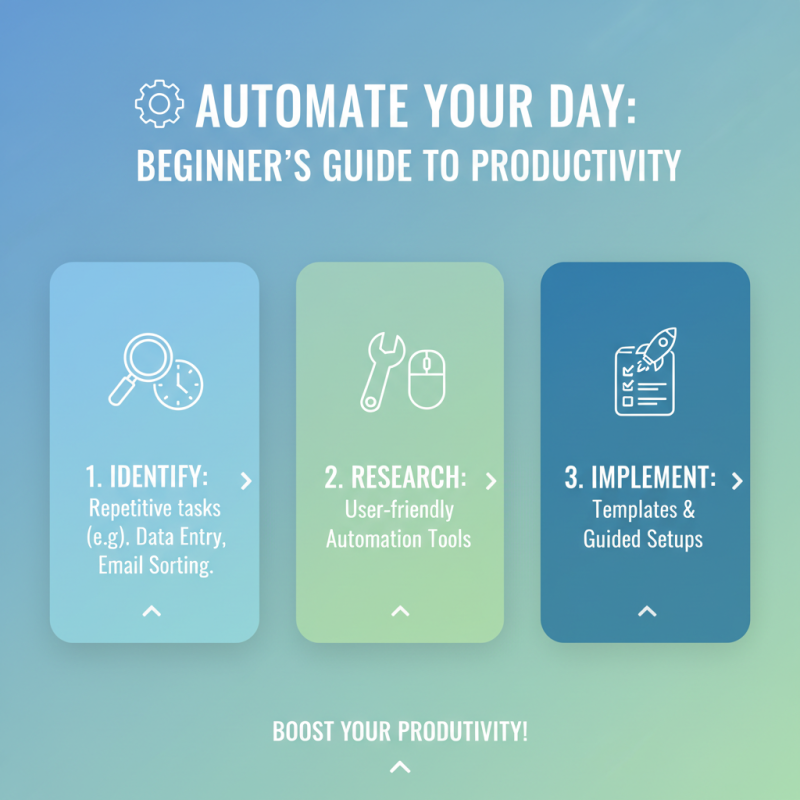 AUTOMATE YOUR DAY:
BEGINNER'S GUIDE TO PRODUCTIVITY

1. IDENTIFY:
Repetitive tasks (e.g). Data Entry, Email Sorting.

2. RESEARCH:
User-friendly Automation Tools

3. IMPLEMENT:
Templates & Guided Setups

BOOST YOUR PRODUTIVITY!